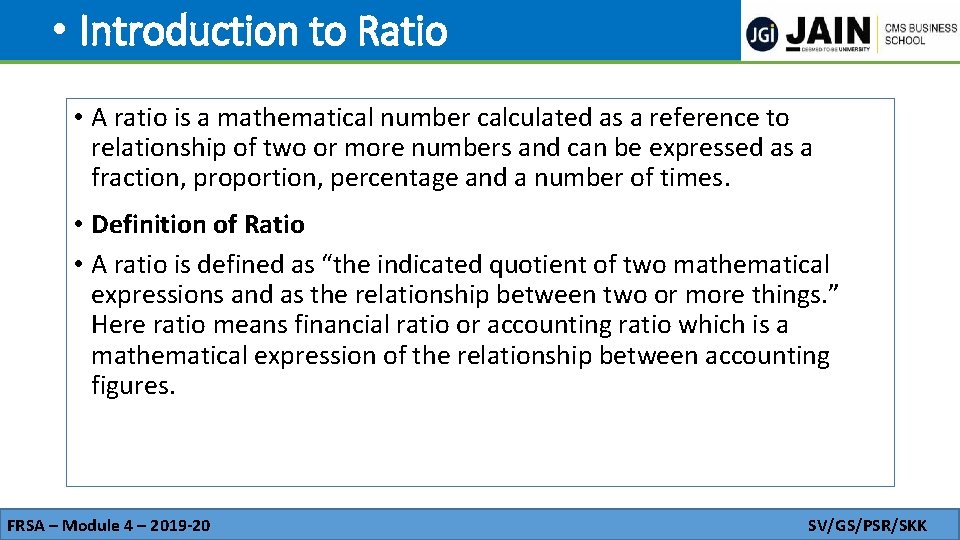 • Introduction to Ratio

JGi JAIN DEEMED-TO-BE UNIVERSITY CMS BUSINESS SCHOOL

• A ratio is a mathematical number calculated as a reference to relationship of two or more numbers and can be expressed as a fraction, proportion, percentage and a number of times.

• Definition of Ratio

• A ratio is defined as “the indicated quotient of two mathematical expressions and as the relationship between two or more things.” Here ratio means financial ratio or accounting ratio which is a mathematical expression of the relationship between accounting figures.

FRSA – Module 4 – 2019-20

SV/GS/PSR/SKK